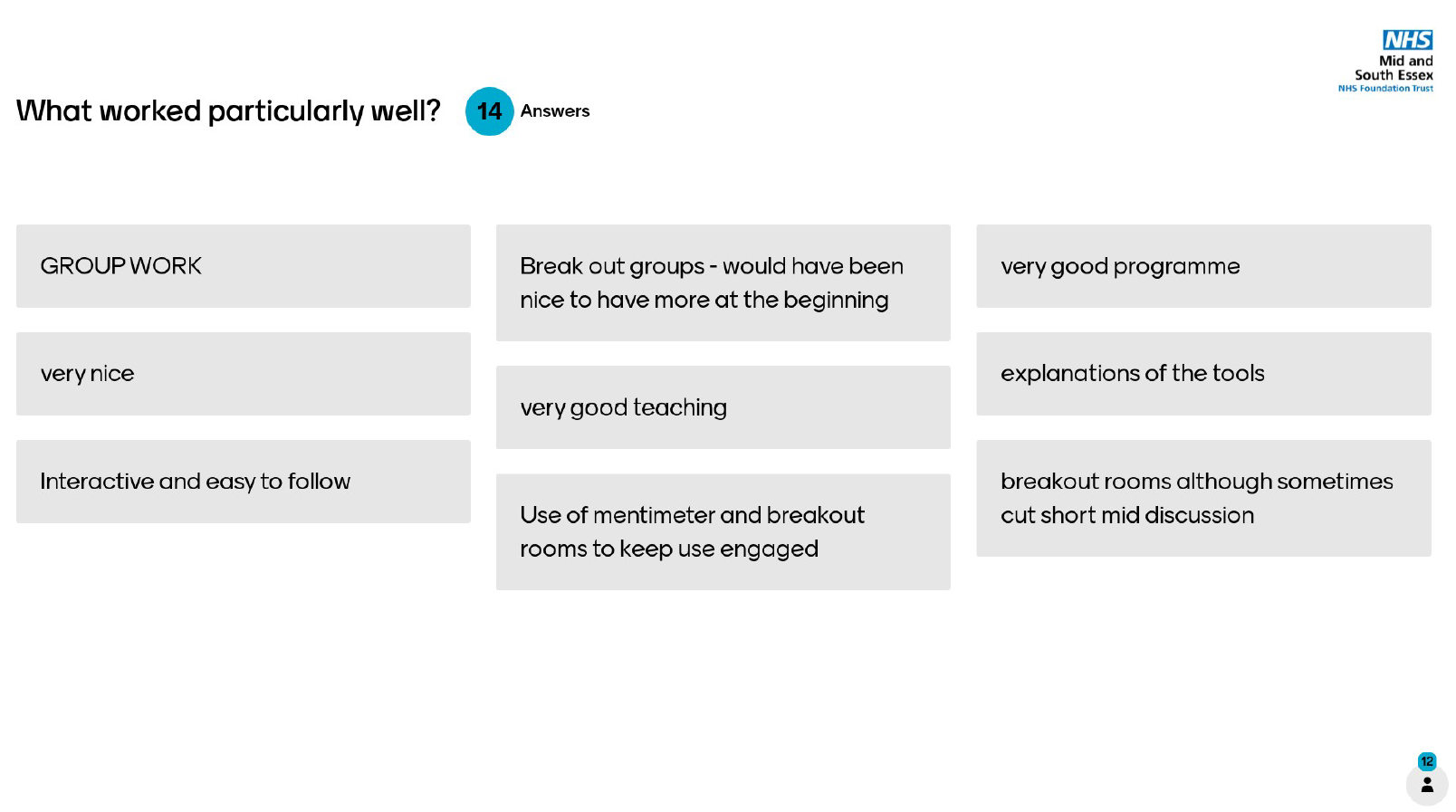 NHS
Mid and South Essex
NHS Foundation Trust

What worked particularly well? 14 Answers

GROUP WORK

very nice

Interactive and easy to follow

Break out groups - would have been nice to have more at the beginning

very good teaching

Use of mentimeter and breakout rooms to keep use engaged

very good programme

explanations of the tools

breakout rooms although sometimes cut short mid discussion

12